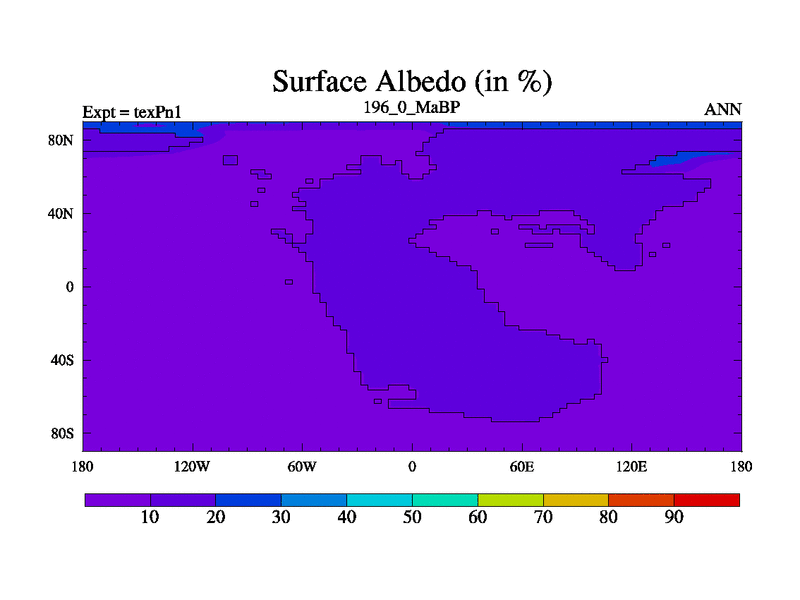 Surface Albedo (in %)

Expt = texPn1

196_0_MaBP

ANN

80N
40N
0
40S
80S

180
120W
60W
0
60E
120E
180

10
20
30
40
50
60
70
80
90